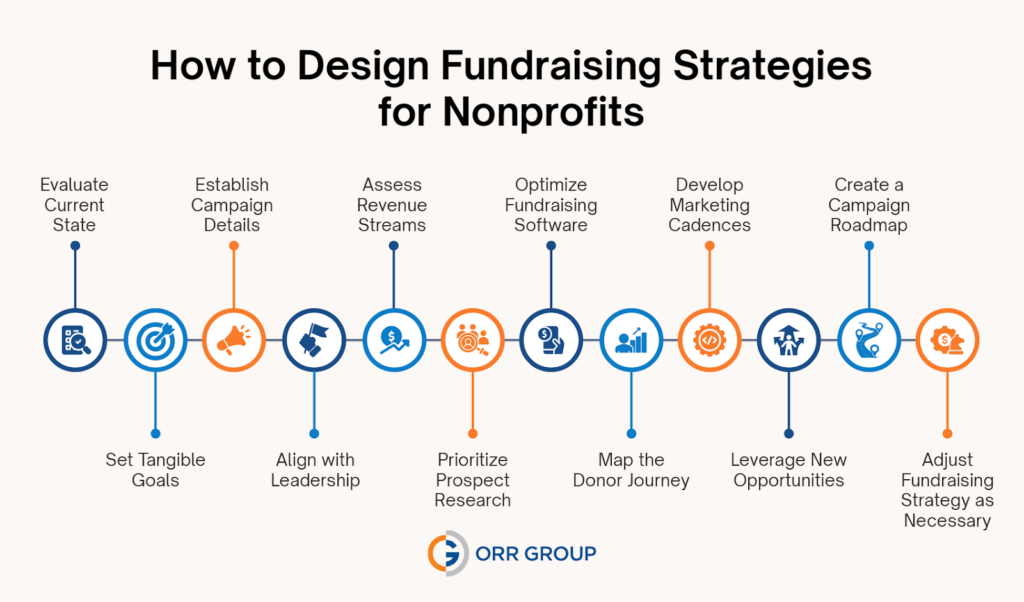 How to Design Fundraising Strategies for Nonprofits

Evaluate Current State

Set Tangible Goals

Establish Campaign Details

Align with Leadership

Assess Revenue Streams

Prioritize Prospect Research

Optimize Fundraising Software

Map the Donor Journey

Develop Marketing Cadences

Leverage New Opportunities

Create a Campaign Roadmap

Adjust Fundraising Strategy as Necessary

ORR GROUP